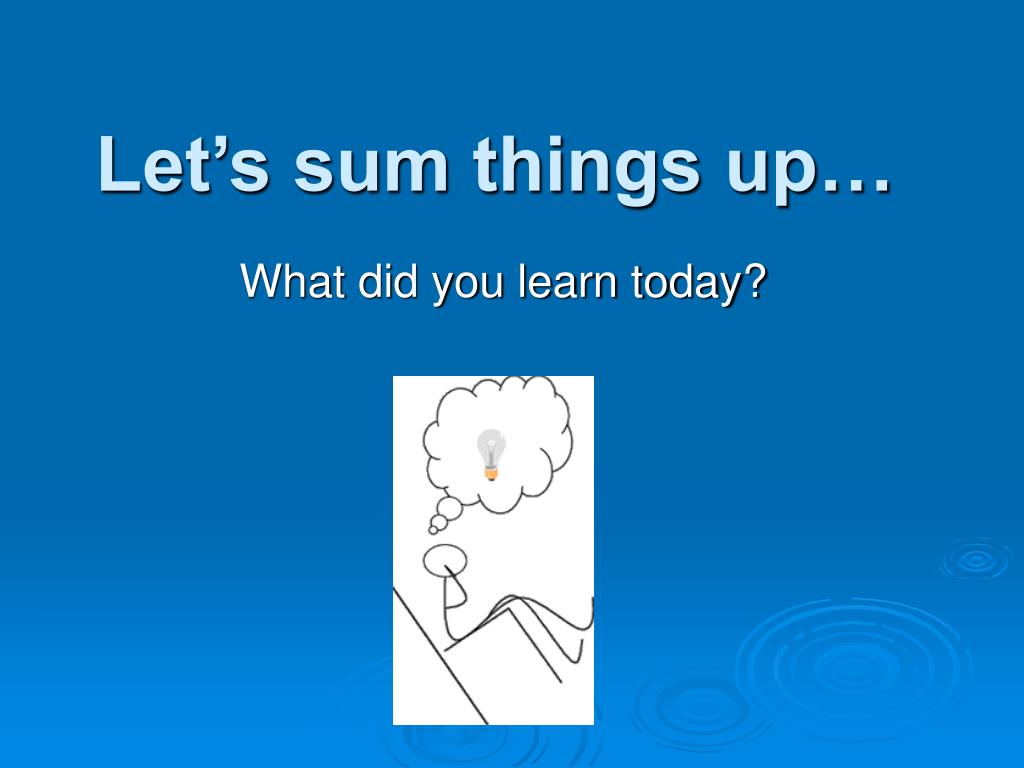 Let’s sum things up…

What did you learn today?